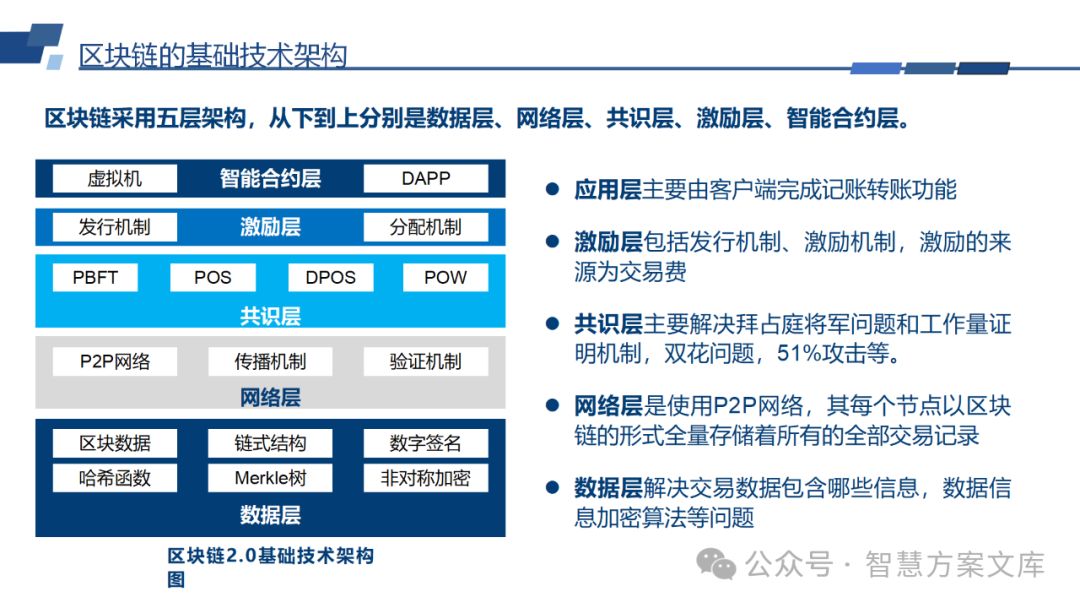 区块链的基础技术架构

区块链采用五层架构，从下到上分别是数据层、网络层、共识层、激励层、智能合约层。

虚拟机 智能合约层 DAPP

发行机制 激励层 分配机制

PBFT POS DPOS POW

共识层

P2P网络 传播机制 验证机制

网络层

区块数据 链式结构 数字签名

哈希函数 Merkle树 非对称加密

数据层

区块链2.0基础技术架构图

● 应用层主要由客户端完成记账转账功能

● 激励层包括发行机制、激励机制，激励的来源为交易费

● 共识层主要解决拜占庭将军问题和工作量证明机制，双花问题，51%攻击等。

● 网络层是使用P2P网络，其每个节点以区块链的形式全量存储着所有的全部交易记录

● 数据层解决交易数据包含哪些信息，数据信息加密算法等问题

公众号 · 智慧方案文库